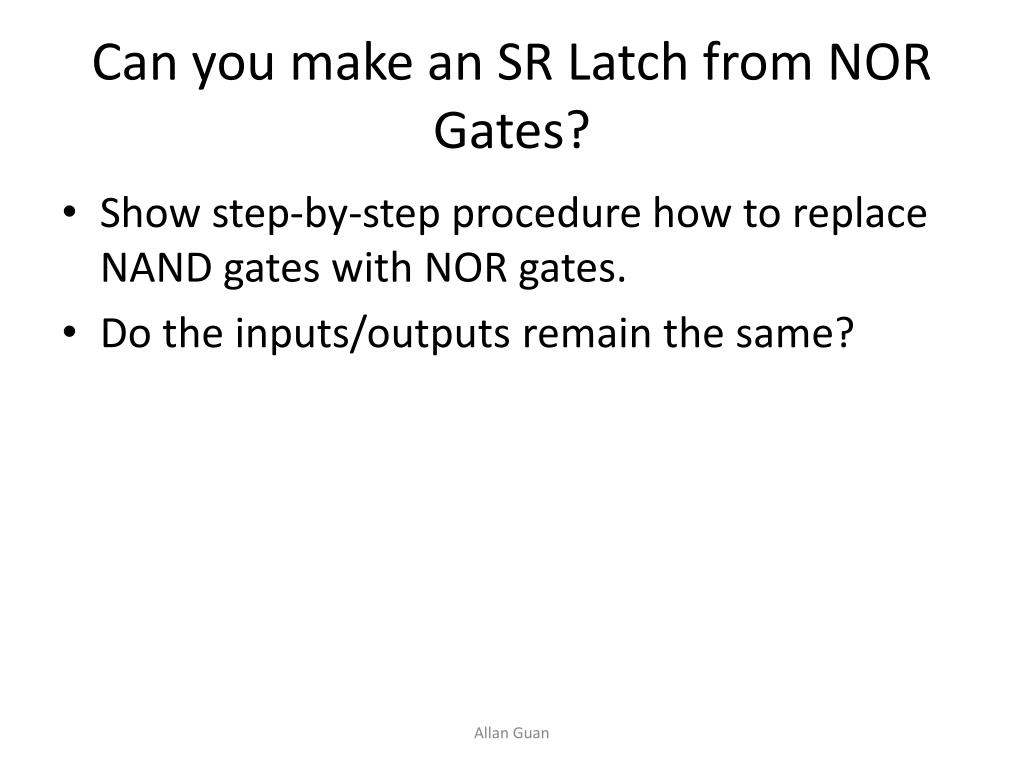 Can you make an SR Latch from NOR Gates?

• Show step-by-step procedure how to replace NAND gates with NOR gates.
• Do the inputs/outputs remain the same?

Allan Guan